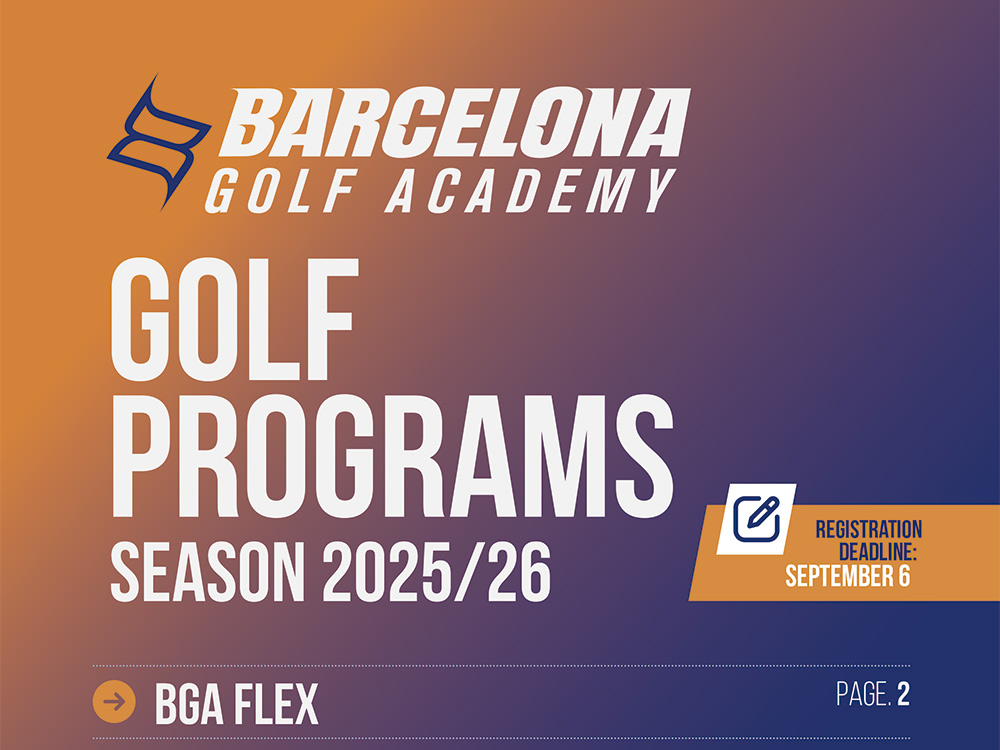 BARCELONA
GOLF ACADEMY

GOLF PROGRAMS
SEASON 2025/26

REGISTRATION DEADLINE:
SEPTEMBER 6

BGA FLEX PAGE. 2